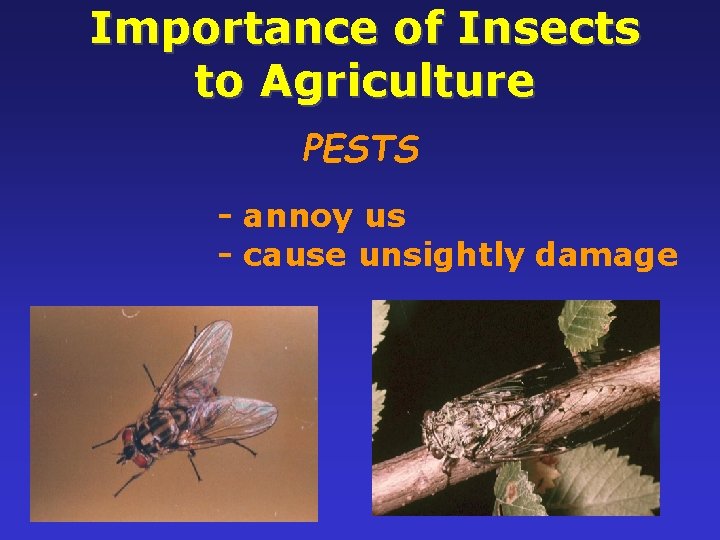 Importance of Insects to Agriculture

PESTS

- annoy us
- cause unsightly damage